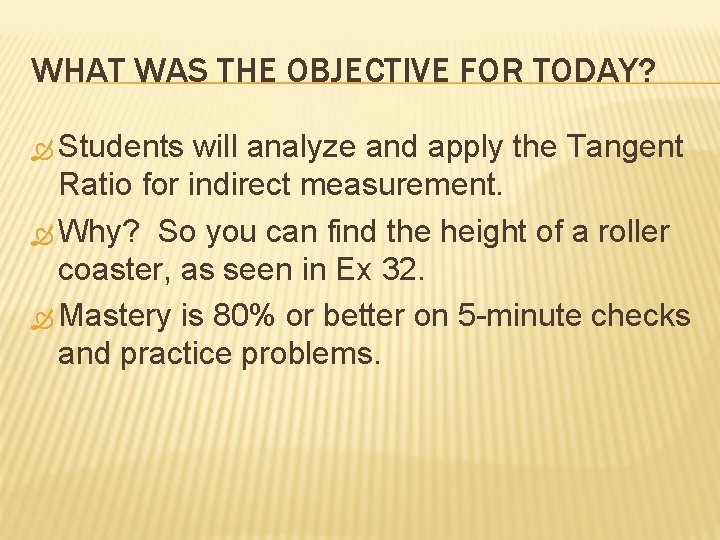 WHAT WAS THE OBJECTIVE FOR TODAY?

Students will analyze and apply the Tangent Ratio for indirect measurement.

Why?  So you can find the height of a roller coaster, as seen in Ex 32.

Mastery is 80% or better on 5-minute checks and practice problems.